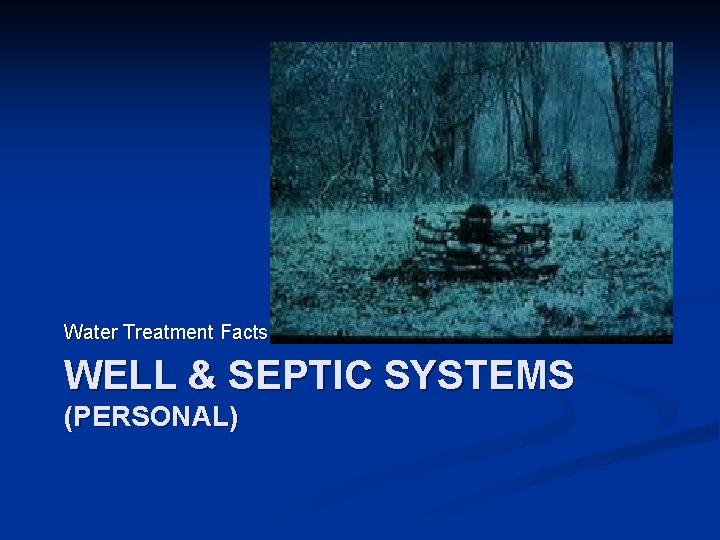 Water Treatment Facts

WELL & SEPTIC SYSTEMS
(PERSONAL)